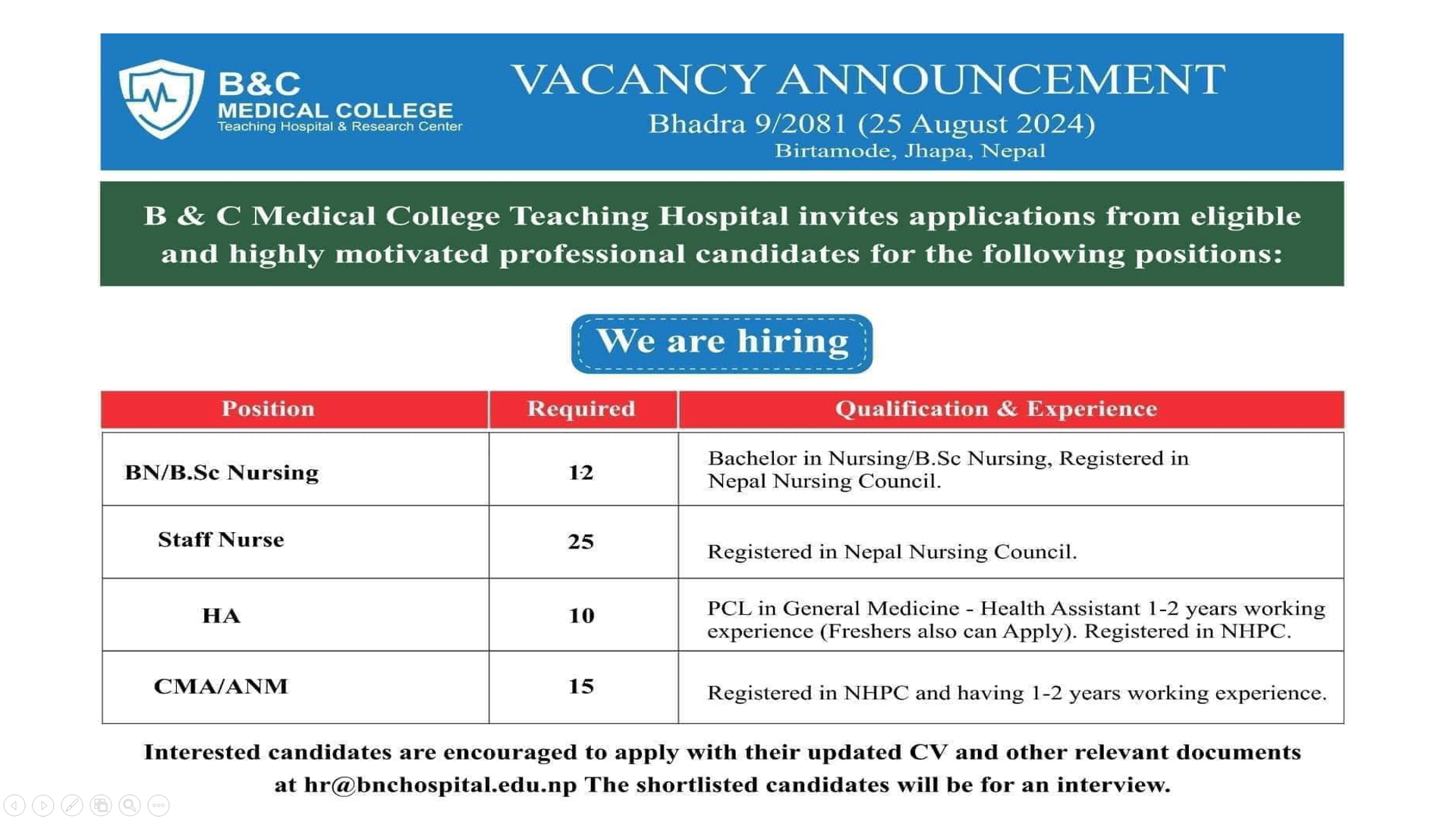 B&C
MEDICAL COLLEGE
Teaching Hospital & Research Center

VACANCY ANNOUNCEMENT
Bhadra 9/2081 (25 August 2024)
Birtamode, Jhapa, Nepal

B & C Medical College Teaching Hospital invites applications from eligible and highly motivated professional candidates for the following positions:

We are hiring

| Position | Required | Qualification & Experience |
|---|---|---|
| BN/B.Sc Nursing | 12 | Bachelor in Nursing/B.Sc Nursing, Registered in Nepal Nursing Council. |
| Staff Nurse | 25 | Registered in Nepal Nursing Council. |
| HA | 10 | PCL in General Medicine - Health Assistant 1-2 years working experience (Freshers also can Apply). Registered in NHPC. |
| CMA/ANM | 15 | Registered in NHPC and having 1-2 years working experience. |

Interested candidates are encouraged to apply with their updated CV and other relevant documents at hr@bnchospital.edu.np The shortlisted candidates will be for an interview.